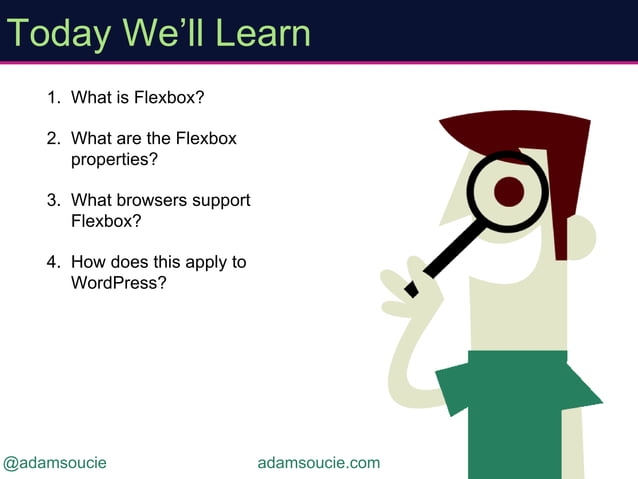 Today We'll Learn

1. What is Flexbox?

2. What are the Flexbox properties?

3. What browsers support Flexbox?

4. How does this apply to WordPress?

@adamsoucie

adamsoucie.com